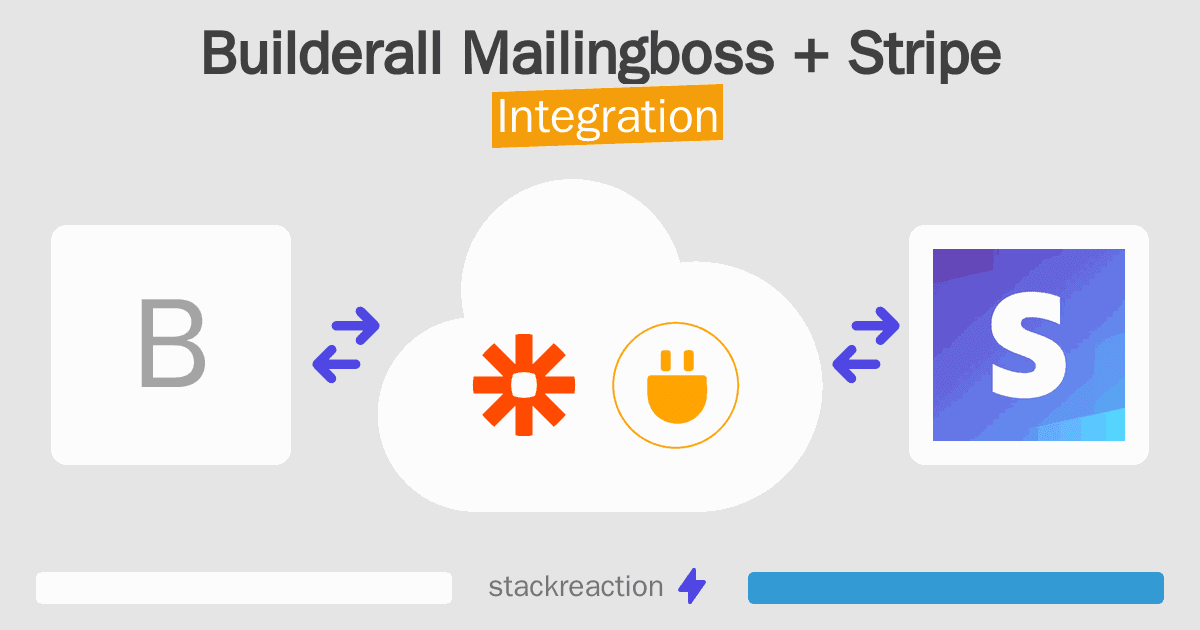 Builderall Mailingboss + Stripe
Integration

B

S

stackreaction